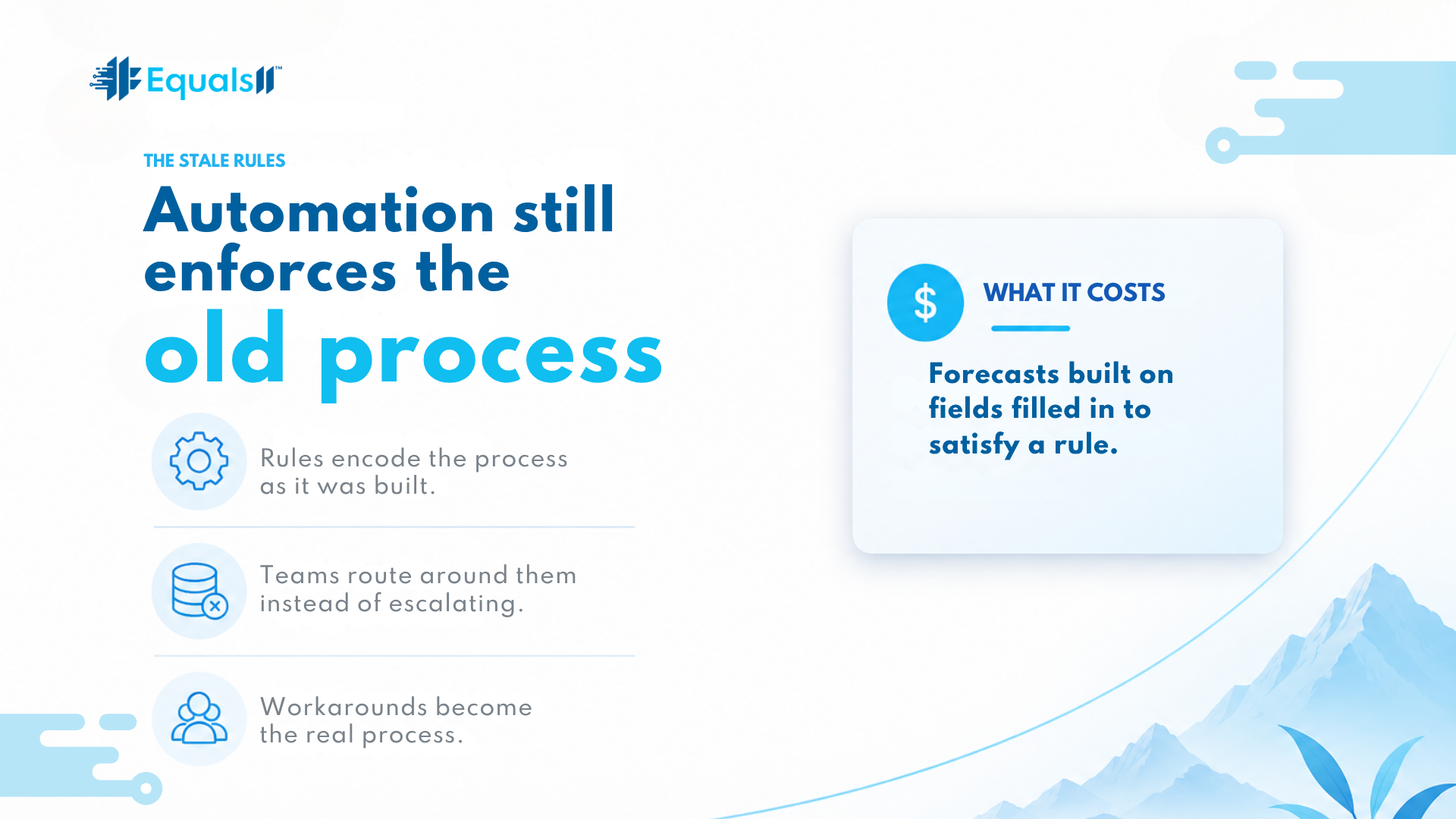 Equals11™

THE STALE RULES

Automation still enforces the old process

Rules encode the process as it was built.

Teams route around them instead of escalating.

Workarounds become the real process.

$

WHAT IT COSTS

Forecasts built on fields filled in to satisfy a rule.